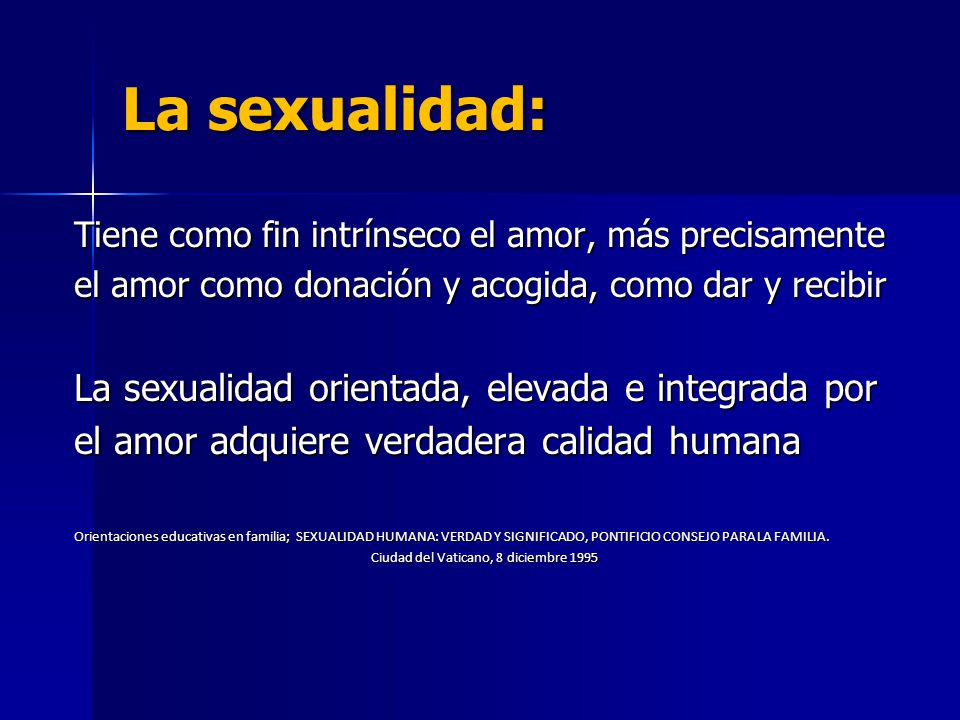 La sexualidad:

Tiene como fin intrínseco el amor, más precisamente el amor como donación y acogida, como dar y recibir

La sexualidad orientada, elevada e integrada por el amor adquiere verdadera calidad humana

Orientaciones educativas en familia; SEXUALIDAD HUMANA: VERDAD Y SIGNIFICADO, PONTIFICIO CONSEJO PARA LA FAMILIA.
Ciudad del Vaticano, 8 diciembre 1995